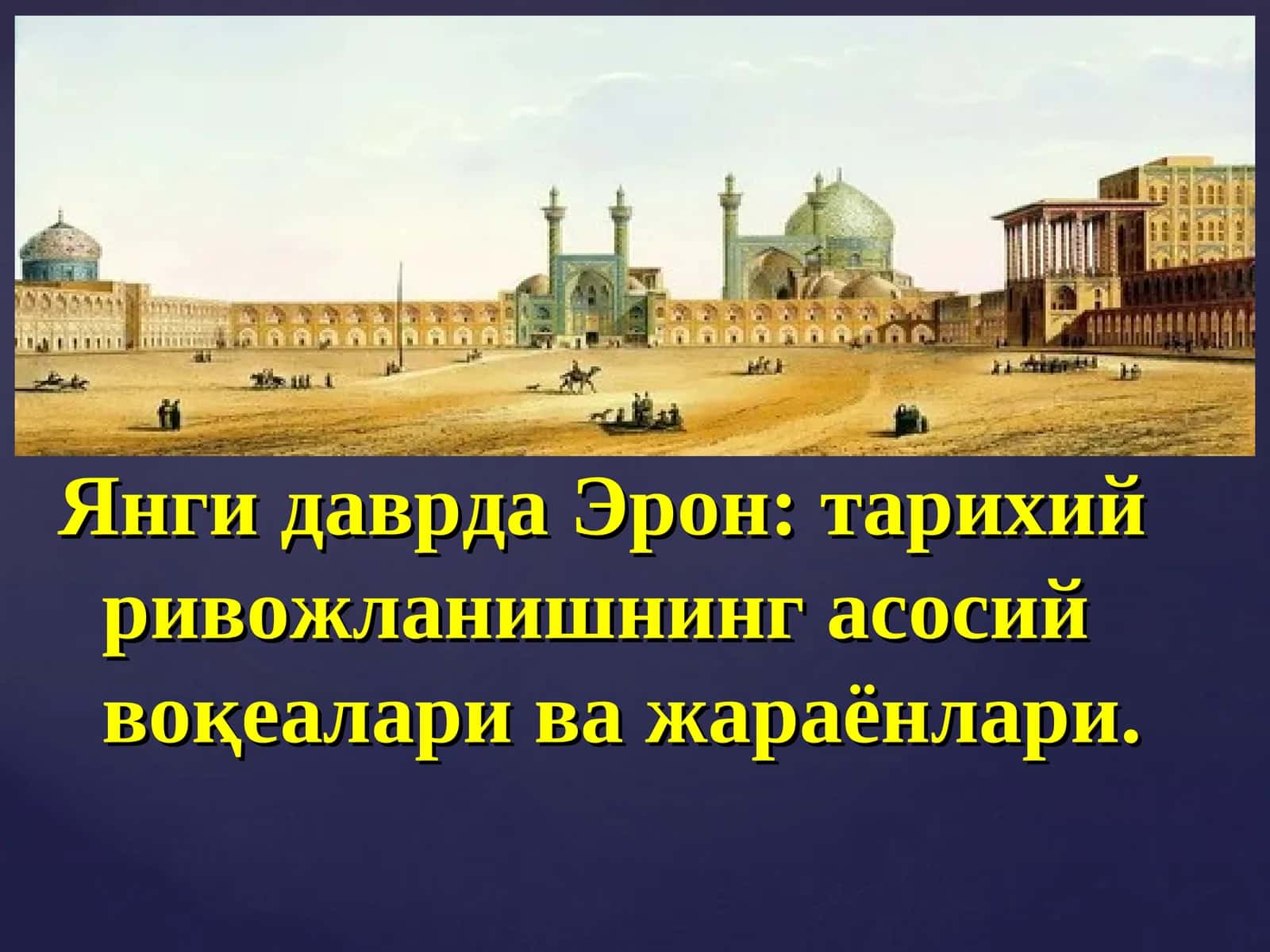 Янги даврда Эрон: тарихий ривожланишнинг асосий воқеалари ва жараёнлари.